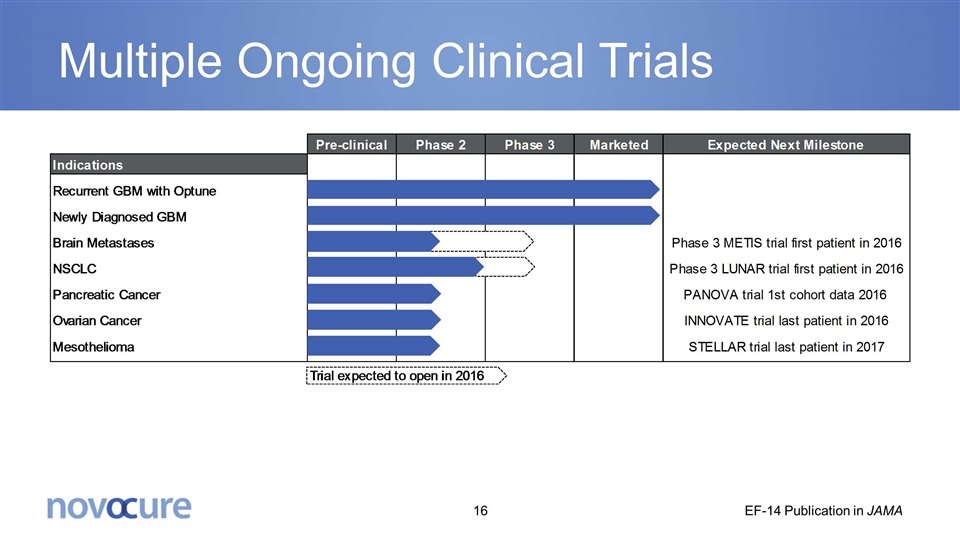 Multiple Ongoing Clinical Trials

| Indications | Pre-clinical | Phase 2 | Phase 3 | Marketed | Expected Next Milestone |
|---|---|---|---|---|---|
| Recurrent GBM with Optune | | | | | |
| Newly Diagnosed GBM | | | | | |
| Brain Metastases | | | | | Phase 3 METIS trial first patient in 2016 |
| NSCLC | | | | | Phase 3 LUNAR trial first patient in 2016 |
| Pancreatic Cancer | | | | | PANOVA trial 1st cohort data 2016 |
| Ovarian Cancer | | | | | INNOVATE trial last patient in 2016 |
| Mesothelioma | | | | | STELLAR trial last patient in 2017 |

Trial expected to open in 2016

novocure

16

EF-14 Publication in JAMA